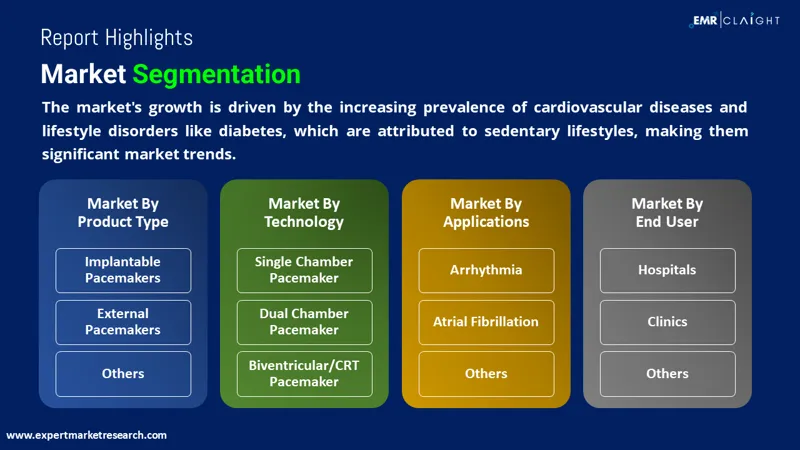 EMR | CLAIGHT

Report Highlights

Market Segmentation

The market's growth is driven by the increasing prevalence of cardiovascular diseases and lifestyle disorders like diabetes, which are attributed to sedentary lifestyles, making them significant market trends.

Market By Product Type

Implantable Pacemakers

External Pacemakers

Others

Market By Technology

Single Chamber Pacemaker

Dual Chamber Pacemaker

Biventricular/CRT Pacemaker

Market By Applications

Arrhythmia

Atrial Fibrillation

Others

Market By End User

Hospitals

Clinics

Others

www.expertmarketresearch.com